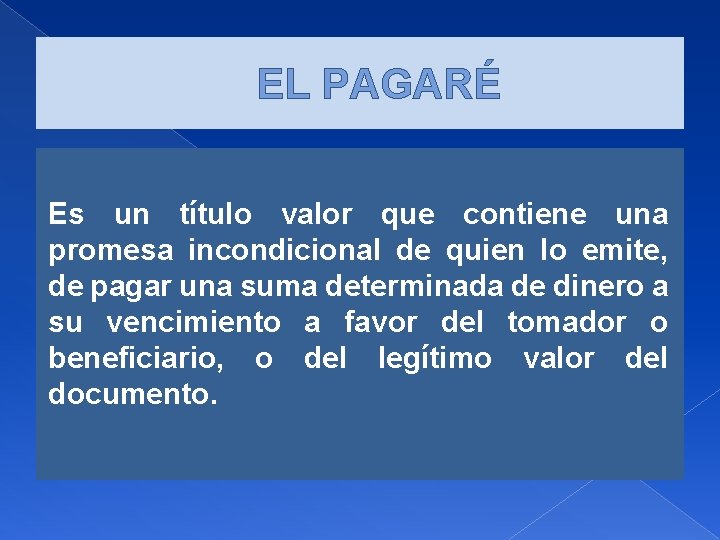 EL PAGARÉ

Es un título valor que contiene una promesa incondicional de quien lo emite, de pagar una suma determinada de dinero a su vencimiento a favor del tomador o beneficiario, o del legítimo valor del documento.